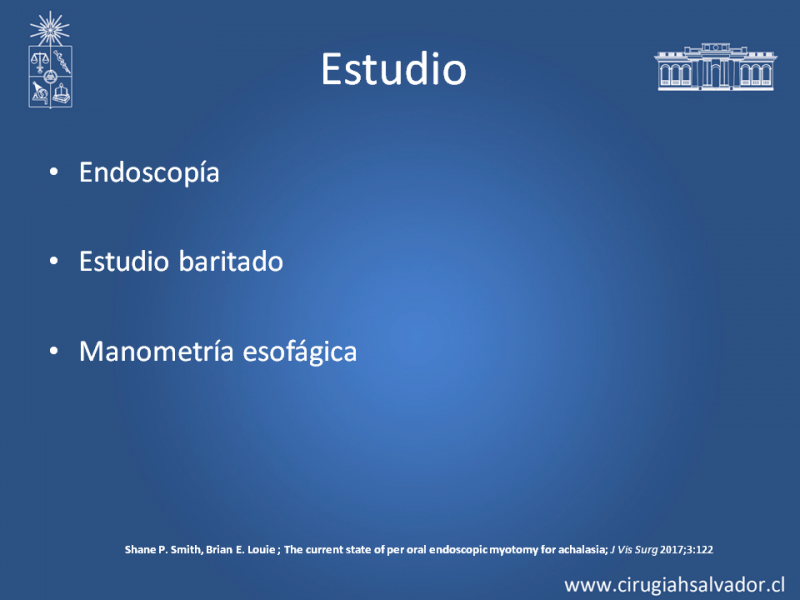 Estudio

• Endoscopía

• Estudio baritado

• Manometría esofágica

Shane P. Smith, Brian E. Louie ; The current state of per oral endoscopic myotomy for achalasia; J Vis Surg 2017;3:122

www.cirugiahsalvador.cl